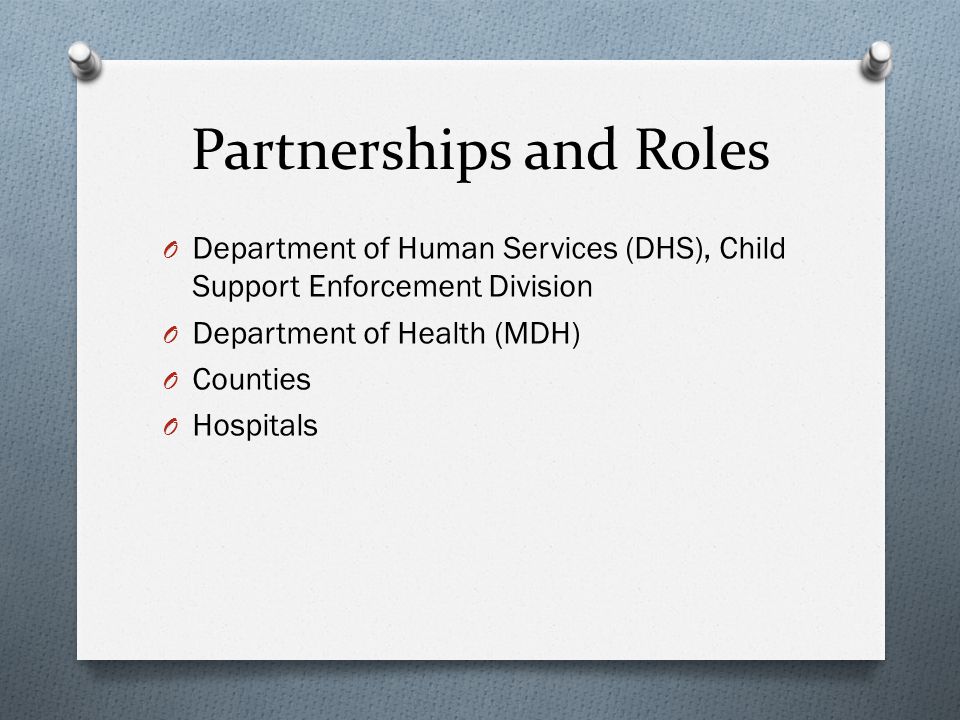 Partnerships and Roles

O Department of Human Services (DHS), Child Support Enforcement Division
O Department of Health (MDH)
O Counties
O Hospitals